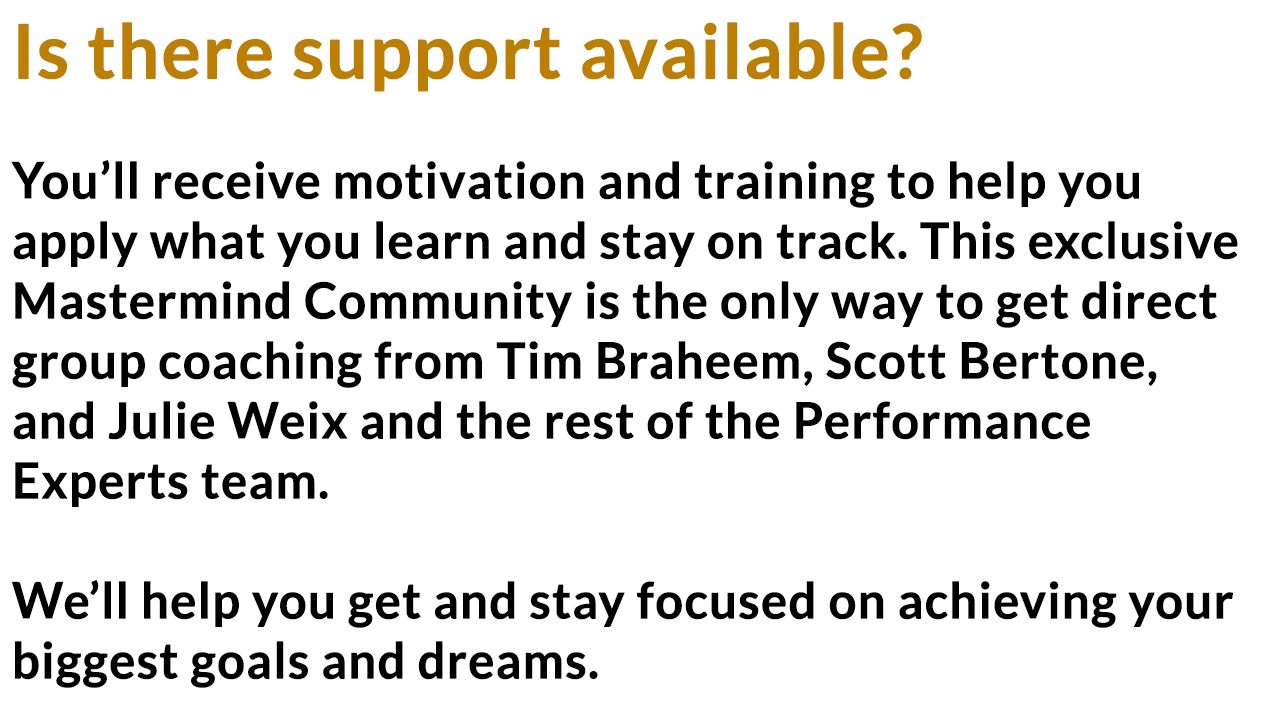 Is there support available?

You’ll receive motivation and training to help you apply what you learn and stay on track. This exclusive Mastermind Community is the only way to get direct group coaching from Tim Braheem, Scott Bertone, and Julie Weix and the rest of the Performance Experts team.

We’ll help you get and stay focused on achieving your biggest goals and dreams.